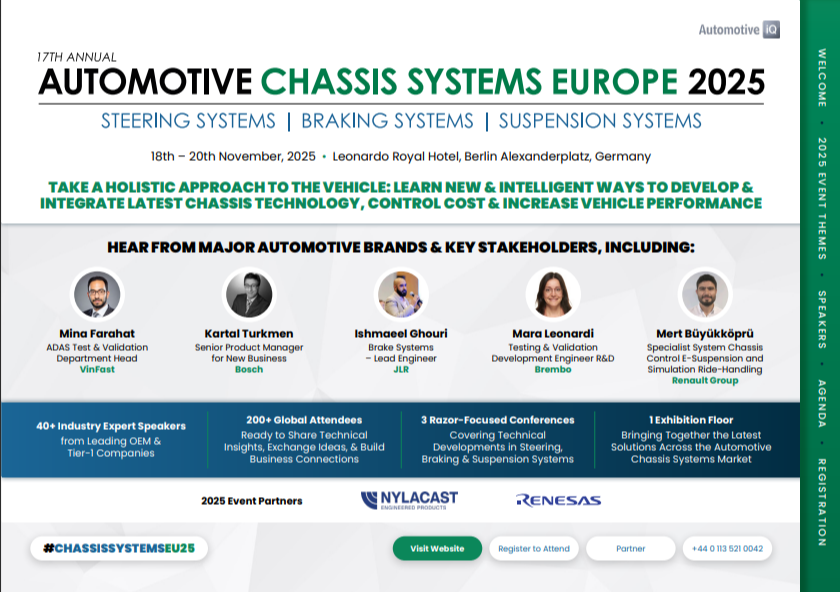 Automotive iQ

17TH ANNUAL
AUTOMOTIVE CHASSIS SYSTEMS EUROPE 2025

STEERING SYSTEMS | BRAKING SYSTEMS | SUSPENSION SYSTEMS

18th – 20th November, 2025 • Leonardo Royal Hotel, Berlin Alexanderplatz, Germany

TAKE A HOLISTIC APPROACH TO THE VEHICLE: LEARN NEW & INTELLIGENT WAYS TO DEVELOP & INTEGRATE LATEST CHASSIS TECHNOLOGY, CONTROL COST & INCREASE VEHICLE PERFORMANCE

HEAR FROM MAJOR AUTOMOTIVE BRANDS & KEY STAKEHOLDERS, INCLUDING:

Mina Farahat
ADAS Test & Validation Department Head
VinFast

Kartal Turkmen
Senior Product Manager for New Business
Bosch

Ishmaeel Ghouri
Brake Systems – Lead Engineer
JLR

Mara Leonardi
Testing & Validation Development Engineer R&D
Brembo

Mert Büyükköprü
Specialist System Chassis Control E-Suspension and Simulation Ride-Handling
Renault Group

40+ Industry Expert Speakers
from Leading OEM & Tier-1 Companies

200+ Global Attendees
Ready to Share Technical Insights, Exchange Ideas, & Build Business Connections

3 Razor-Focused Conferences
Covering Technical Developments in Steering, Braking & Suspension Systems

1 Exhibition Floor
Bringing Together the Latest Solutions Across the Automotive Chassis Systems Market

2025 Event Partners
NYLACAST ENGINEERED PRODUCTS
RENESAS

#CHASSISSYSTEMSEU25

Visit Website
Register to Attend
Partner
+44 0 113 521 0042

WELCOME • 2025 EVENT THEMES • SPEAKERS • AGENDA • REGISTRATION